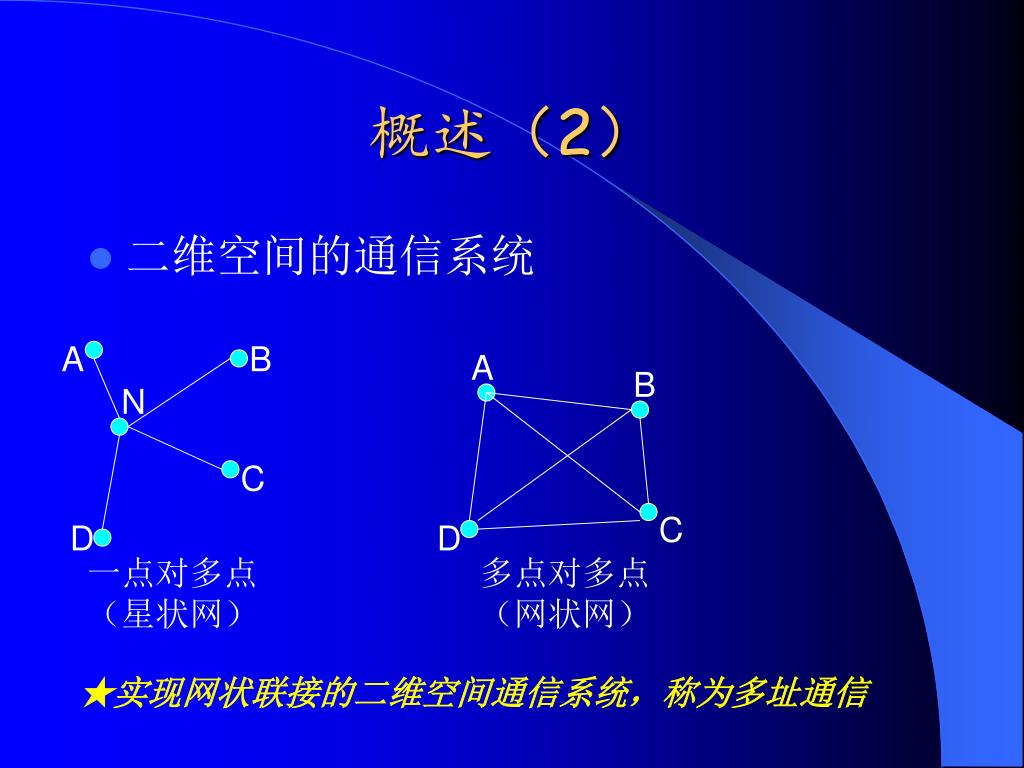 概述（2）

二维空间的通信系统

A
B
N
C
D
一点对多点
（星状网）

A
B
C
D
多点对多点
（网状网）

★实现网状联接的二维空间通信系统，称为多址通信